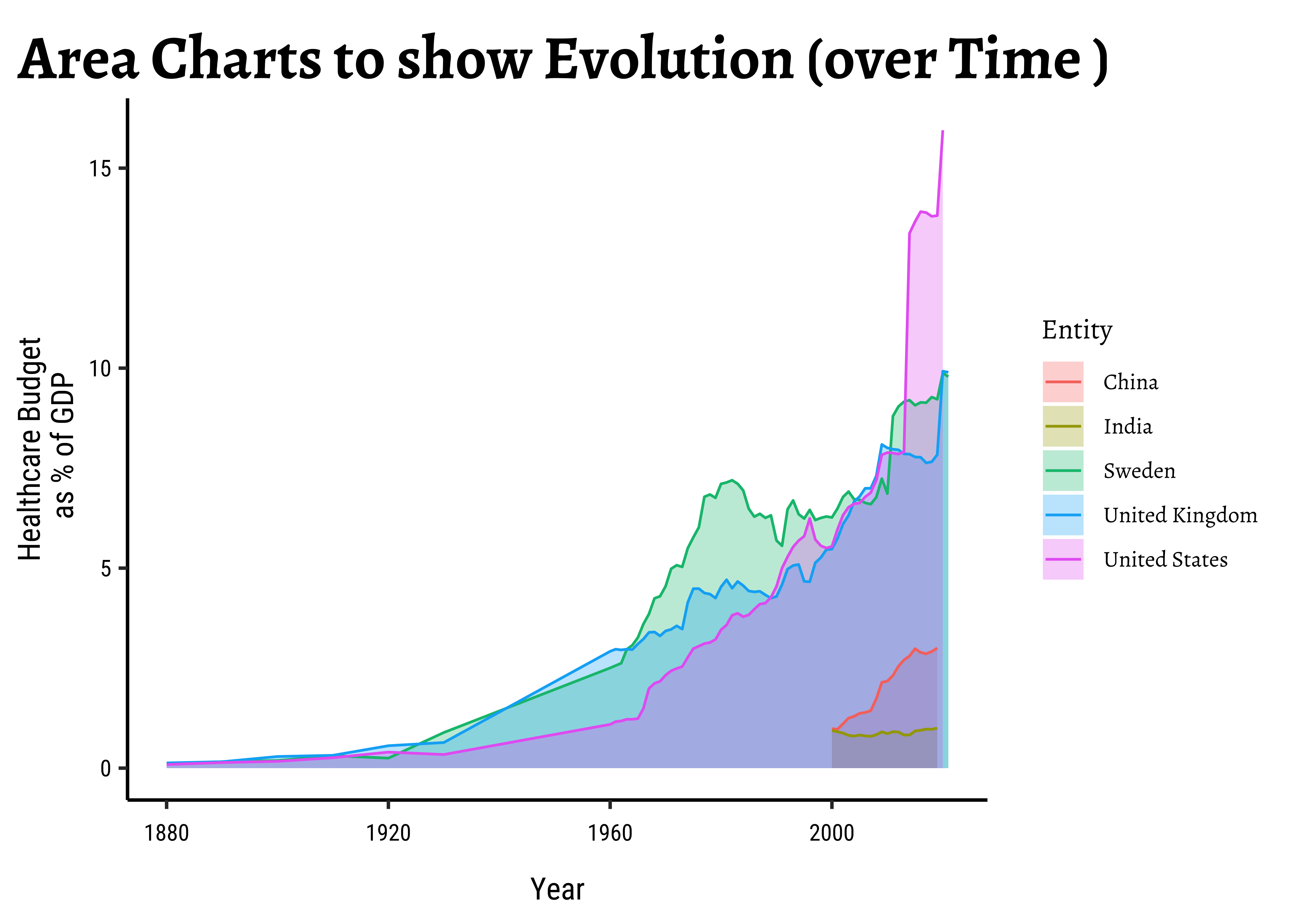 Area Charts to show Evolution (over Time )

Healthcare Budget
as % of GDP

15
10
5
0

1880
1920
1960
2000

Year

Entity
China
India
Sweden
United Kingdom
United States